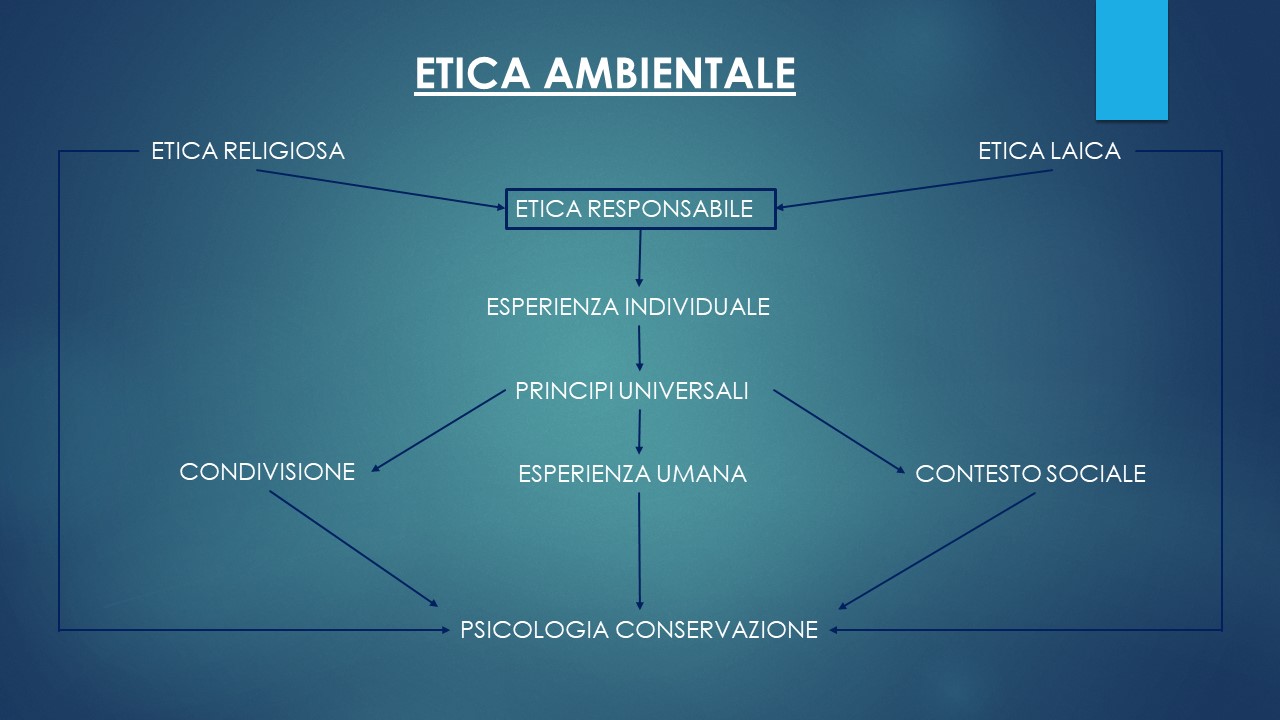 ETICA AMBIENTALE

ETICA RELIGIOSA

ETICA LAICA

ETICA RESPONSABILE

ESPERIENZA INDIVIDUALE

PRINCIPI UNIVERSALI

CONDIVISIONE

ESPERIENZA UMANA

CONTESTO SOCIALE

PSICOLOGIA CONSERVAZIONE